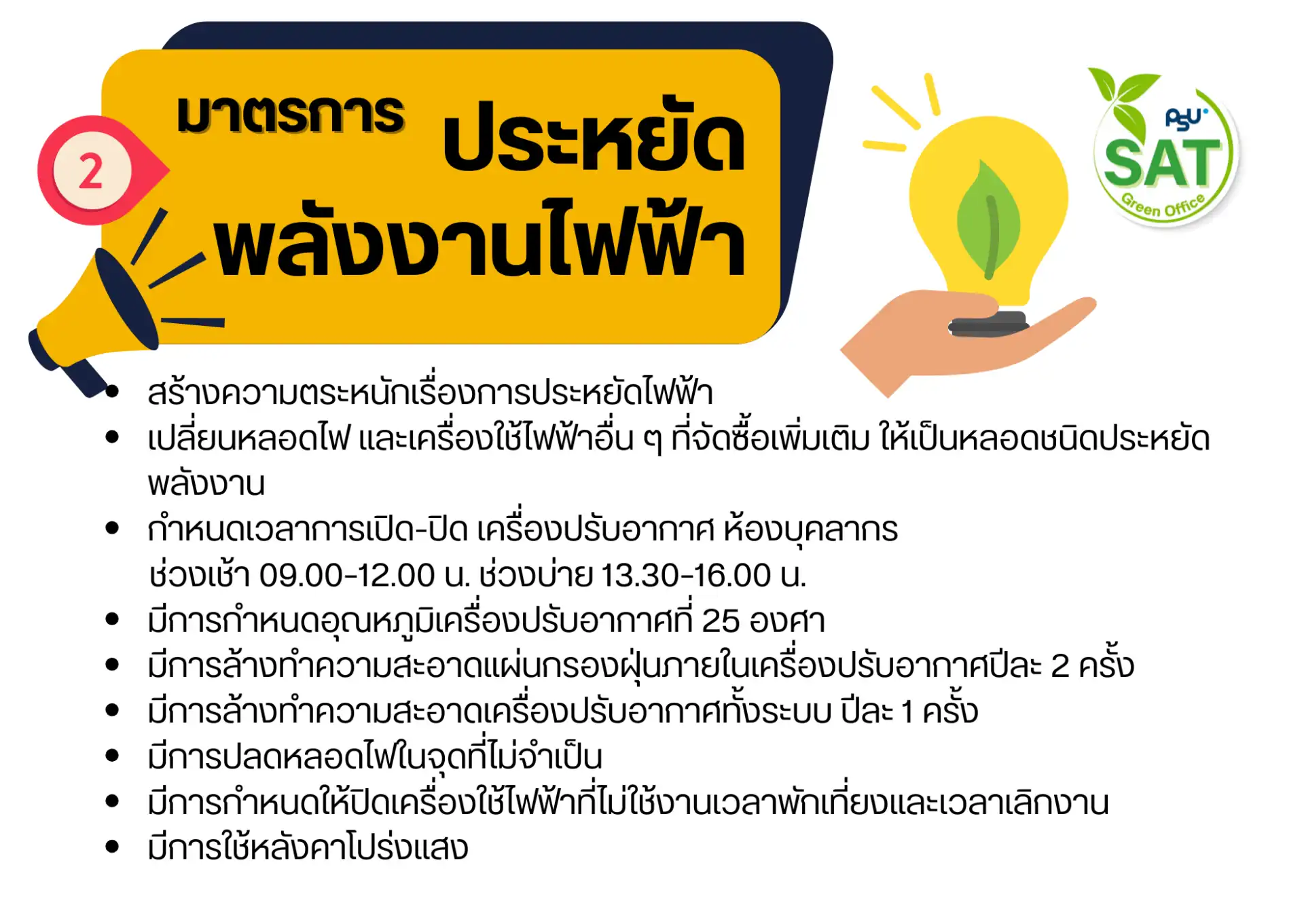 2

มาตรการ ประหยัด พลังงานไฟฟ้า

PSU SAT Green Office

• สร้างความตระหนักเรื่องการประหยัดไฟฟ้า
• เปลี่ยนหลอดไฟ และเครื่องใช้ไฟฟ้าอื่น ๆ ที่จัดซื้อเพิ่มเติม ให้เป็นหลอดชนิดประหยัดพลังงาน
• กำหนดเวลาการเปิด-ปิด เครื่องปรับอากาศ ห้องบุคลากร ช่วงเช้า 09.00-12.00 น. ช่วงบ่าย 13.30-16.00 น.
• มีการกำหนดอุณหภูมิเครื่องปรับอากาศที่ 25 องศา
• มีการล้างทำความสะอาดแผ่นกรองฝุ่นภายในเครื่องปรับอากาศปีละ 2 ครั้ง
• มีการล้างทำความสะอาดเครื่องปรับอากาศทั้งระบบ ปีละ 1 ครั้ง
• มีการปลดหลอดไฟในจุดที่ไม่จำเป็น
• มีการกำหนดให้ปิดเครื่องใช้ไฟฟ้าที่ไม่ใช้งานเวลาพักเที่ยงและเวลาเลิกงาน
• มีการใช้หลังคาโปร่งแสง